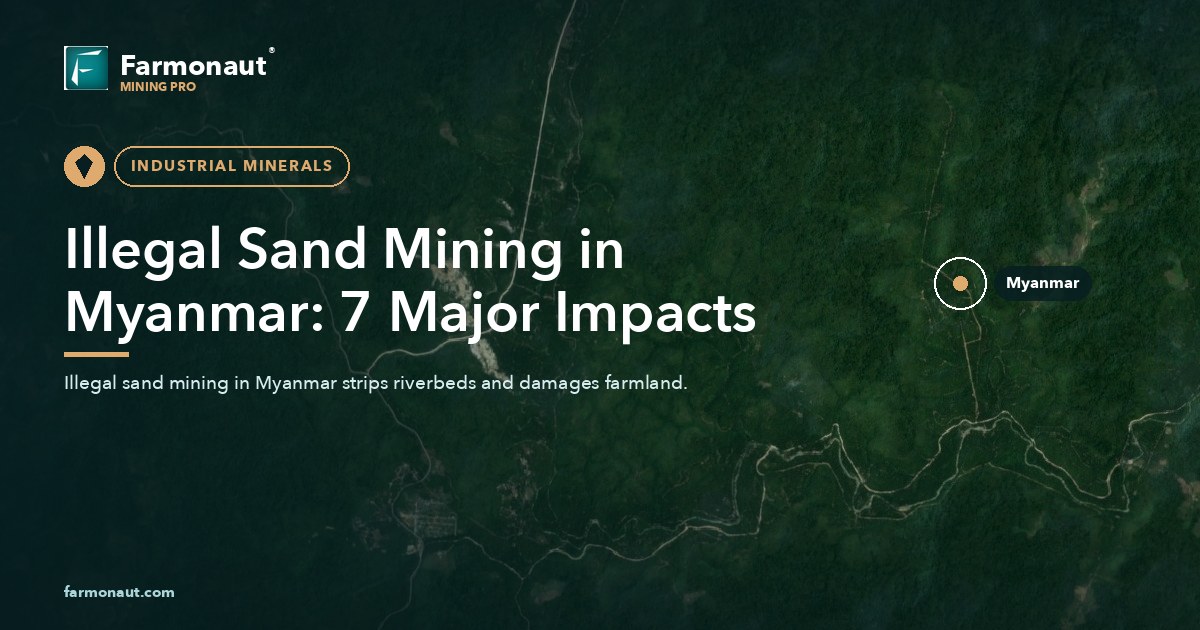 Farmonaut®
MINING PRO

INDUSTRIAL MINERALS

Illegal Sand Mining in Myanmar: 7 Major Impacts

Illegal sand mining in Myanmar strips riverbeds and damages farmland.

Myanmar

farmonaut.com